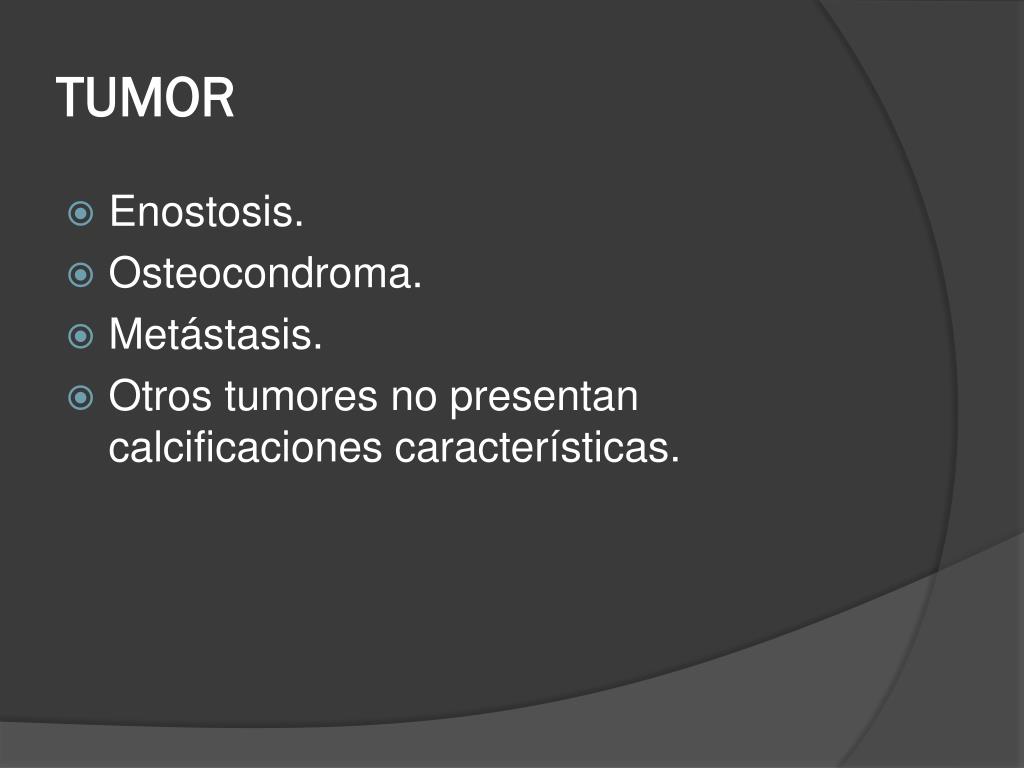 TUMOR

Enostosis.
Osteocondroma.
Metástasis.
Otros tumores no presentan calcificaciones características.